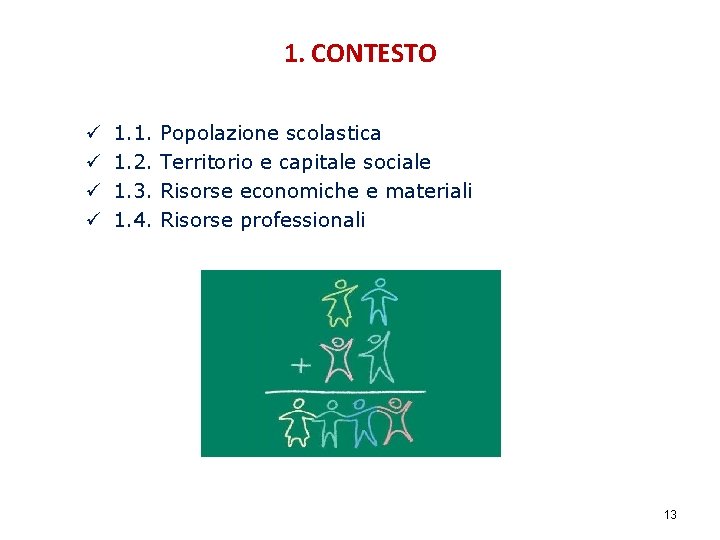 1. CONTESTO

✓ 1.1. Popolazione scolastica
✓ 1.2. Territorio e capitale sociale
✓ 1.3. Risorse economiche e materiali
✓ 1.4. Risorse professionali

+

13